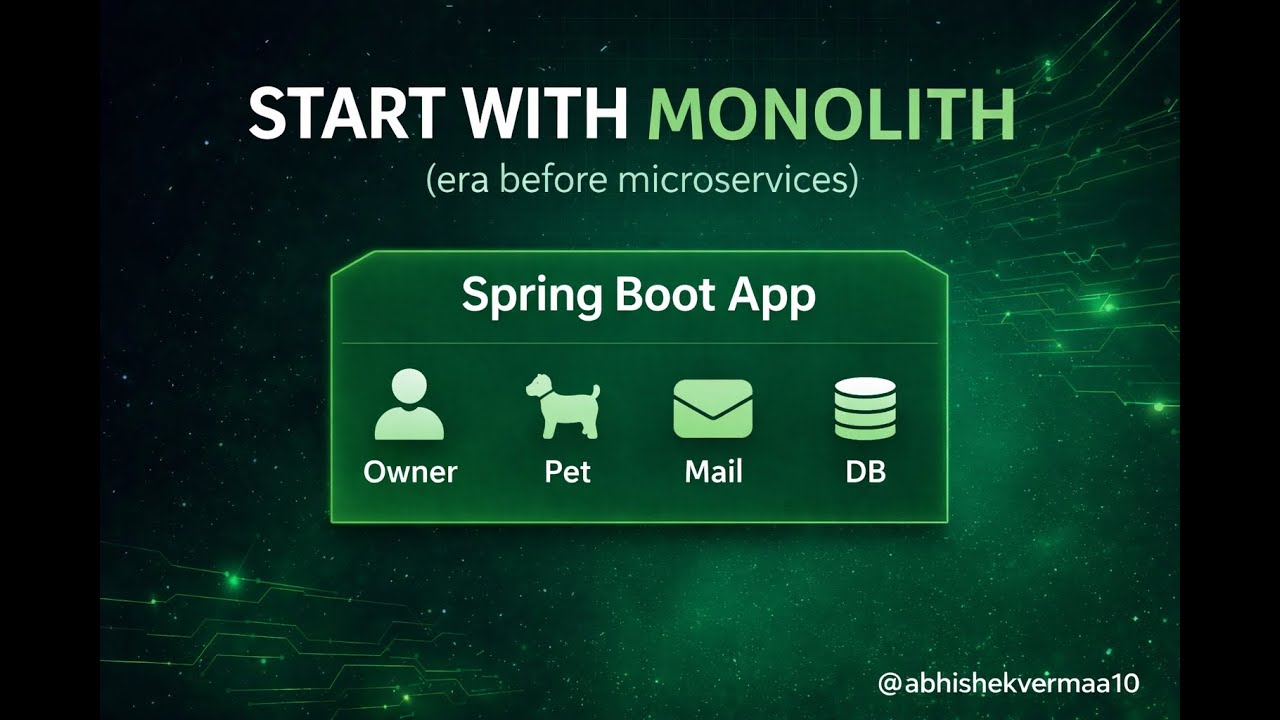 START WITH MONOLITH
(era before microservices)

Spring Boot App

Owner Pet Mail DB

@abhishekvermaa10